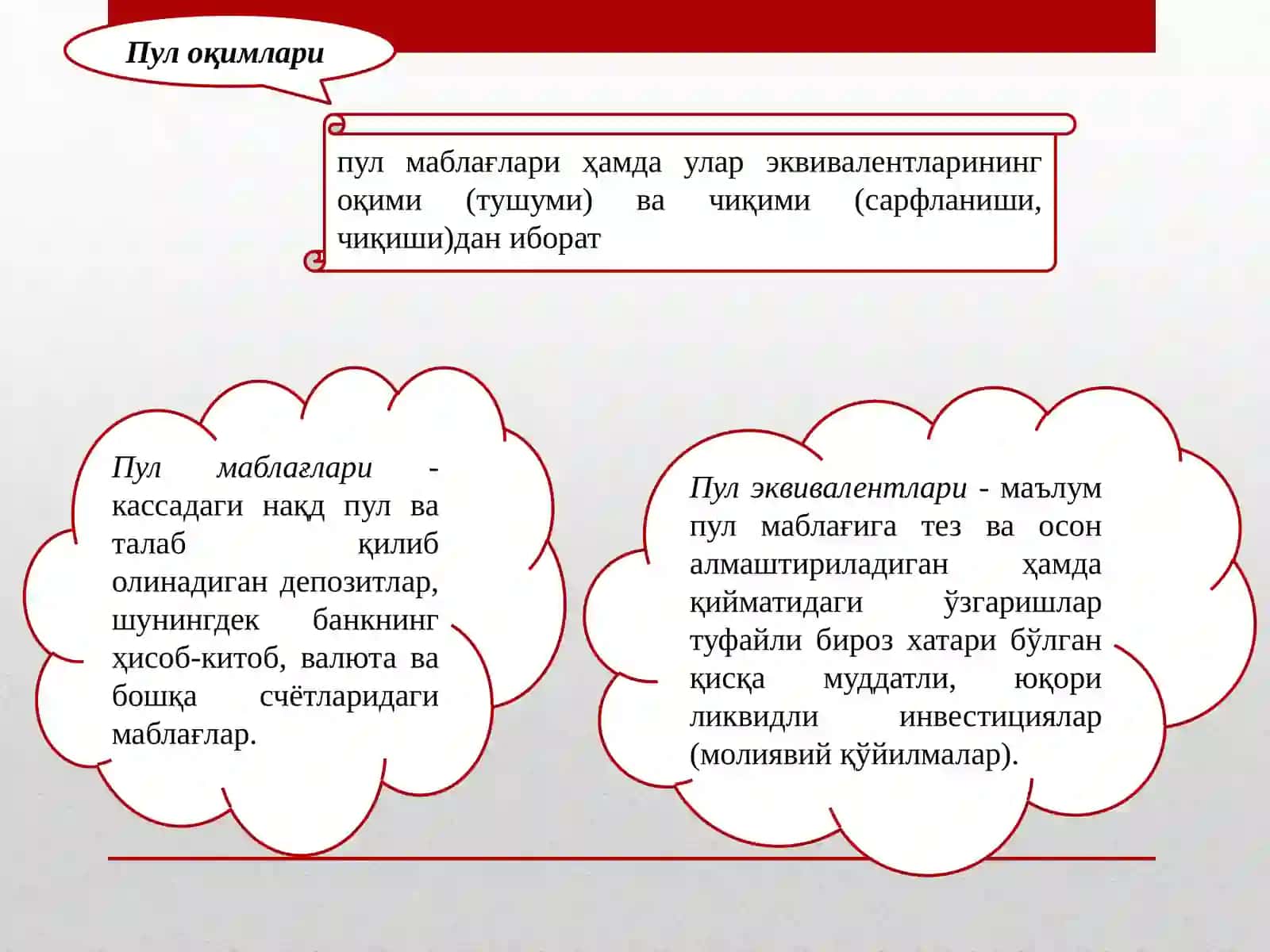 Пул оқимлари

пул маблағлари ҳамда улар эквивалентларининг оқими (тушуми) ва чиқими (сарфланиши, чиқиши)дан иборат

Пул маблағлари - кассадаги нақд пул ва талаб қилиб олинадиган депозитлар, шунингдек банкнинг ҳисоб-китоб, валюта ва бошқа счётларидаги маблағлар.

Пул эквивалентлари - маълум пул маблағига тез ва осон алмаштириладиган ҳамда қийматидаги ўзгаришлар туфайли бироз хатари бўлган қисқа муддатли, юқори ликвидли инвестициялар (молиявий қўйилмалар).